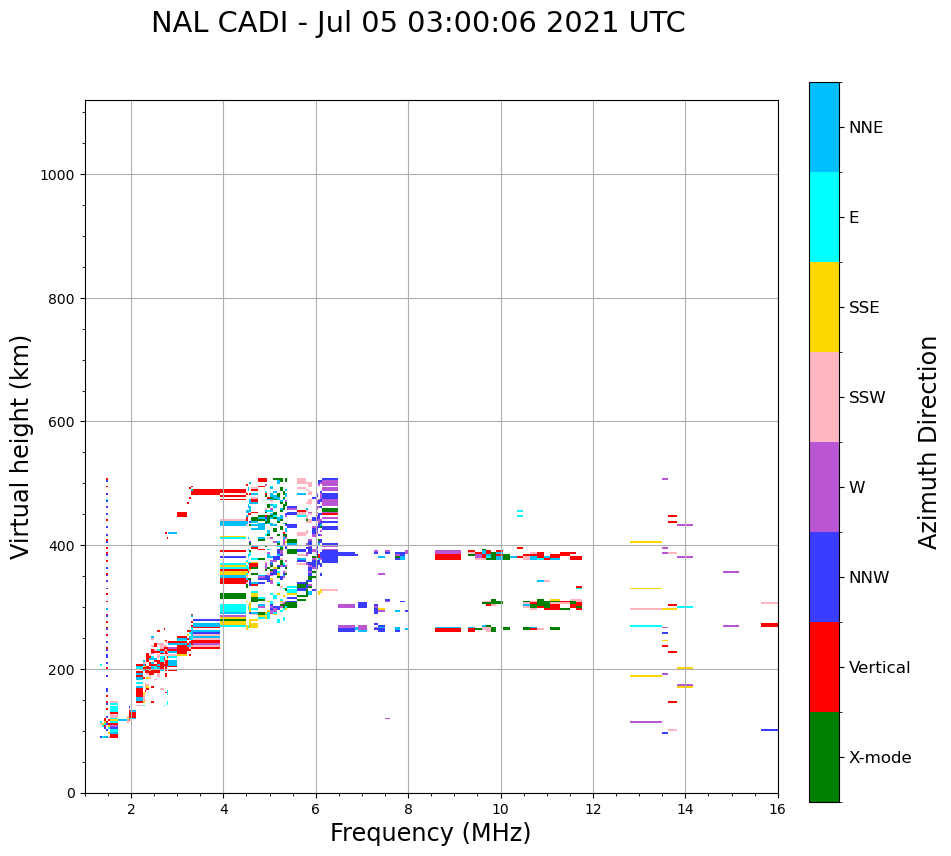 NAL CADI - Jul 05 03:00:06 2021 UTC

Virtual height (km)

1000
800
600
400
200
0

2
4
6
8
10
12
14
16

Frequency (MHz)

NNE
E
SSE
SSW
W
NNW
Vertical
X-mode

Azimuth Direction